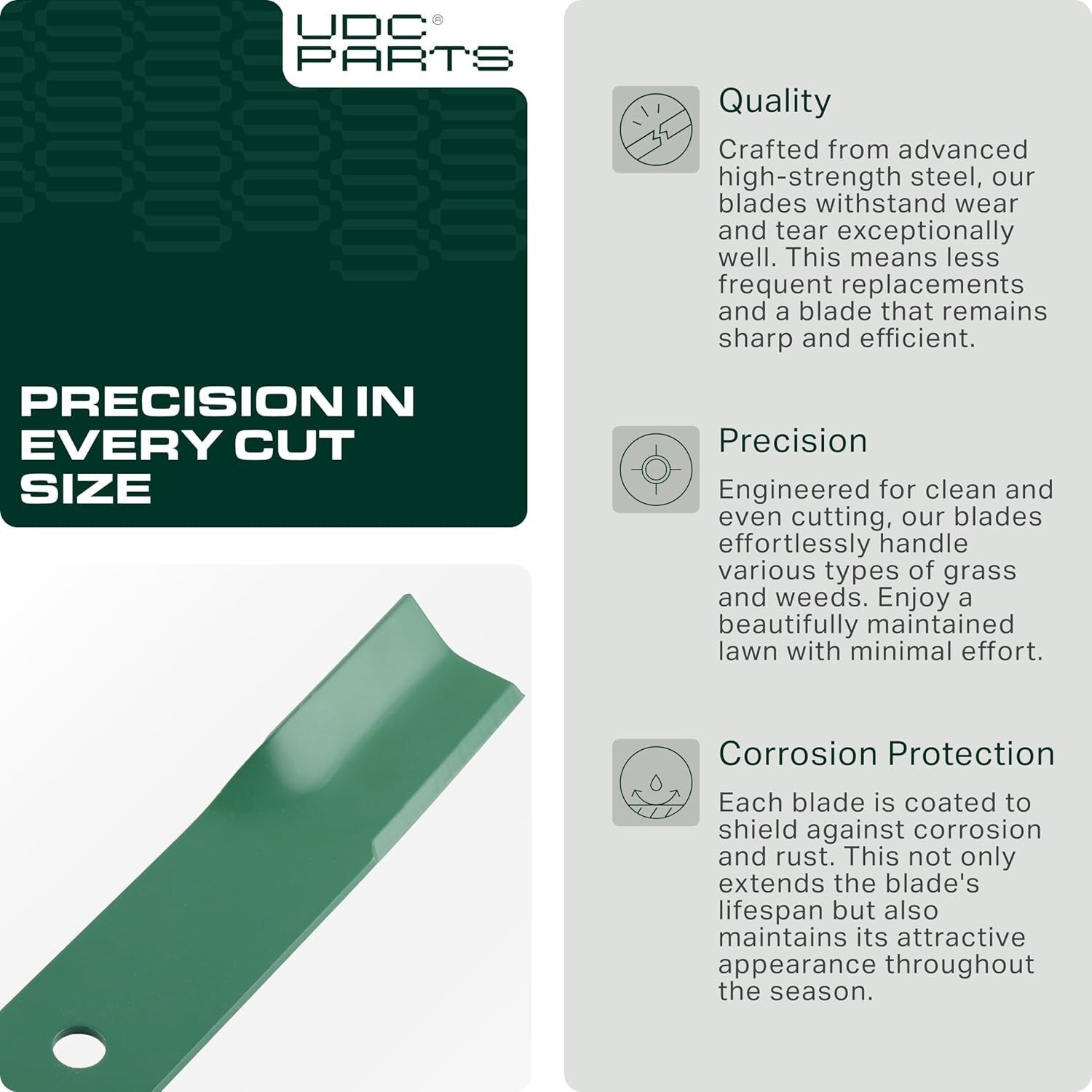 UDC® PARTS

PRECISION IN EVERY CUT SIZE

Quality

Crafted from advanced high-strength steel, our blades withstand wear and tear exceptionally well. This means less frequent replacements and a blade that remains sharp and efficient.

Precision

Engineered for clean and even cutting, our blades effortlessly handle various types of grass and weeds. Enjoy a beautifully maintained lawn with minimal effort.

Corrosion Protection

Each blade is coated to shield against corrosion and rust. This not only extends the blade's lifespan but also maintains its attractive appearance throughout the season.